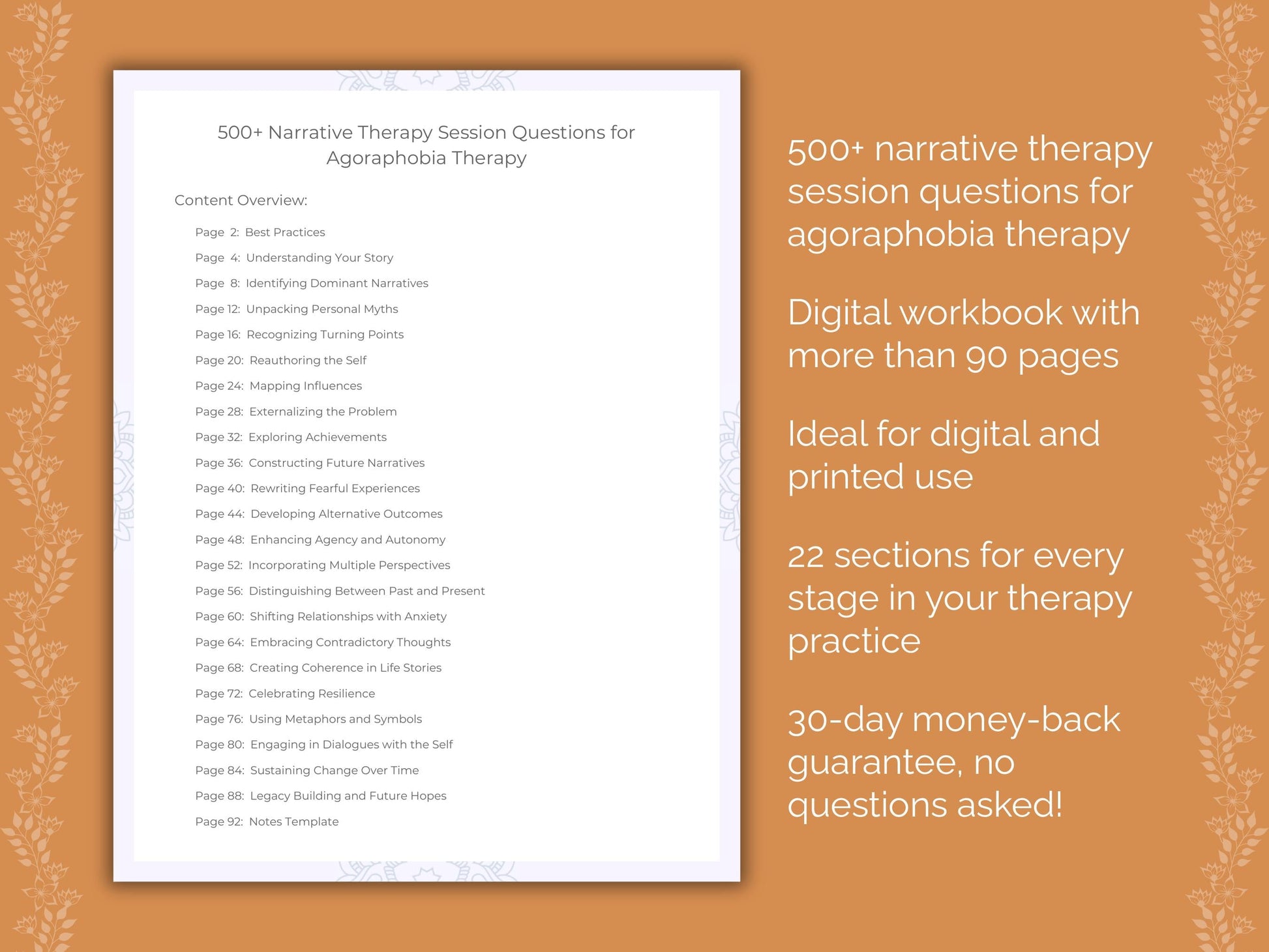 500+ Narrative Therapy Session Questions for Agoraphobia Therapy

Content Overview:

Page 2: Best Practices
Page 4: Understanding Your Story
Page 8: Identifying Dominant Narratives
Page 12: Unpacking Personal Myths
Page 16: Recognizing Turning Points
Page 20: Reauthoring the Self
Page 24: Mapping Influences
Page 28: Externalizing the Problem
Page 32: Exploring Achievements
Page 36: Constructing Future Narratives
Page 40: Rewriting Fearful Experiences
Page 44: Developing Alternative Outcomes
Page 48: Enhancing Agency and Autonomy
Page 52: Incorporating Multiple Perspectives
Page 56: Distinguishing Between Past and Present
Page 60: Shifting Relationships with Anxiety
Page 64: Embracing Contradictory Thoughts
Page 68: Creating Coherence in Life Stories
Page 72: Celebrating Resilience
Page 76: Using Metaphors and Symbols
Page 80: Engaging in Dialogues with the Self
Page 84: Sustaining Change Over Time
Page 88: Legacy Building and Future Hopes
Page 92: Notes Template

500+ narrative therapy session questions for agoraphobia therapy

Digital workbook with more than 90 pages

Ideal for digital and printed use

22 sections for every stage in your therapy practice

30-day money-back guarantee, no questions asked!